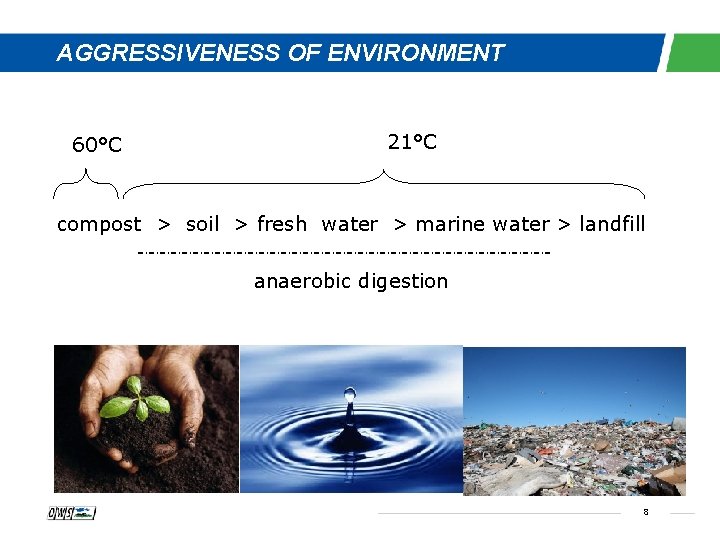 AGGRESSIVENESS OF ENVIRONMENT

60°C

21°C

compost > soil > fresh water > marine water > landfill

anaerobic digestion

OWS

8